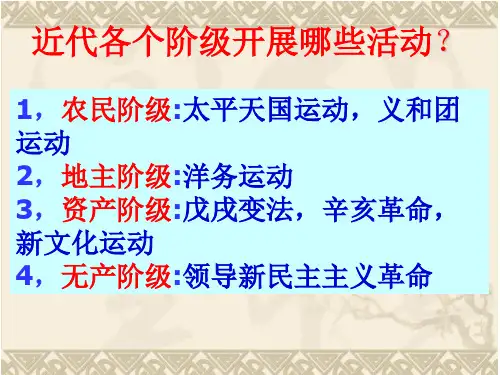 近代各个阶级开展哪些活动？

1，农民阶级:太平天国运动，义和团运动
2，地主阶级:洋务运动
3，资产阶级:戊戌变法，辛亥革命，新文化运动
4，无产阶级:领导新民主主义革命